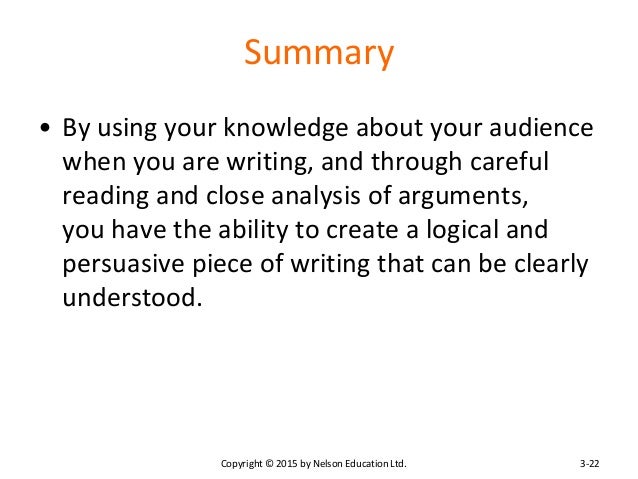 Summary

• By using your knowledge about your audience when you are writing, and through careful reading and close analysis of arguments, you have the ability to create a logical and persuasive piece of writing that can be clearly understood.

Copyright © 2015 by Nelson Education Ltd.

3-22